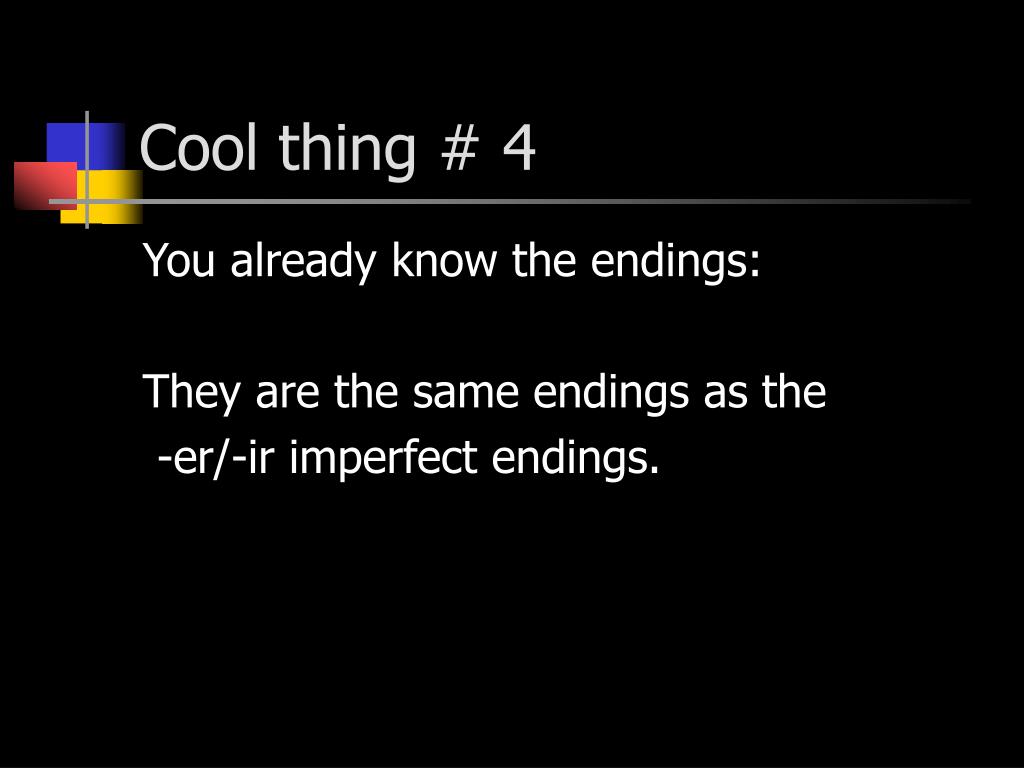 Cool thing # 4

You already know the endings:

They are the same endings as the -er/-ir imperfect endings.